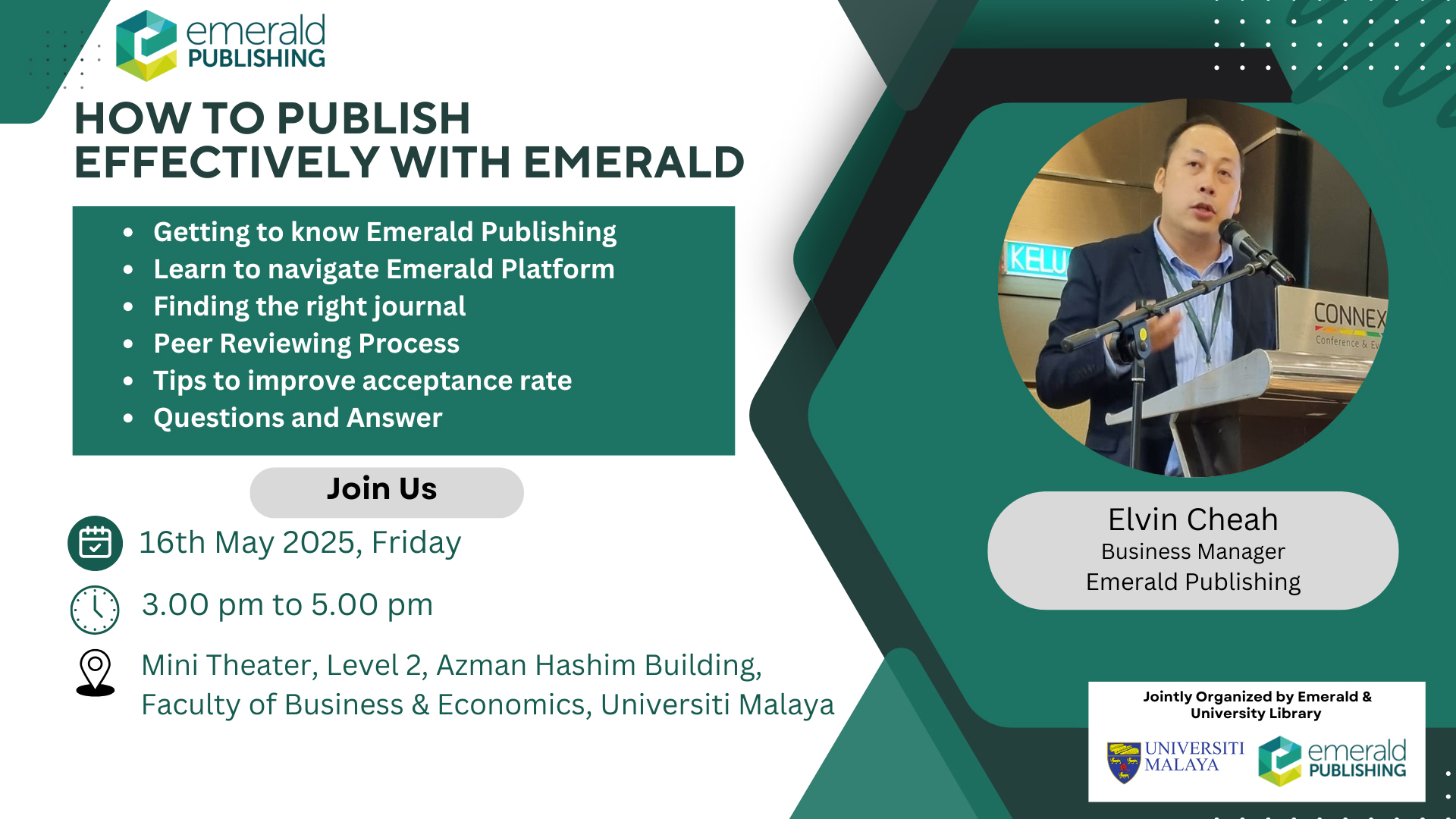 emerald PUBLISHING

HOW TO PUBLISH EFFECTIVELY WITH EMERALD

- Getting to know Emerald Publishing
- Learn to navigate Emerald Platform
- Finding the right journal
- Peer Reviewing Process
- Tips to improve acceptance rate
- Questions and Answer

Join Us

16th May 2025, Friday

3.00 pm to 5.00 pm

Mini Theater, Level 2, Azman Hashim Building, Faculty of Business & Economics, Universiti Malaya

KELU

CONNEX
Conference & Ev

Elvin Cheah
Business Manager
Emerald Publishing

Jointly Organized by Emerald & University Library

UNIVERSITI MALAYA

emerald PUBLISHING